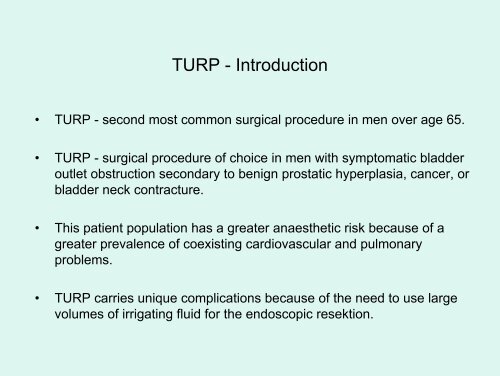 TURP - Introduction

• TURP - second most common surgical procedure in men over age 65.

• TURP - surgical procedure of choice in men with symptomatic bladder outlet obstruction secondary to benign prostatic hyperplasia, cancer, or bladder neck contracture.

• This patient population has a greater anaesthetic risk because of a greater prevalence of coexisting cardiovascular and pulmonary problems.

• TURP carries unique complications because of the need to use large volumes of irrigating fluid for the endoscopic resektion.